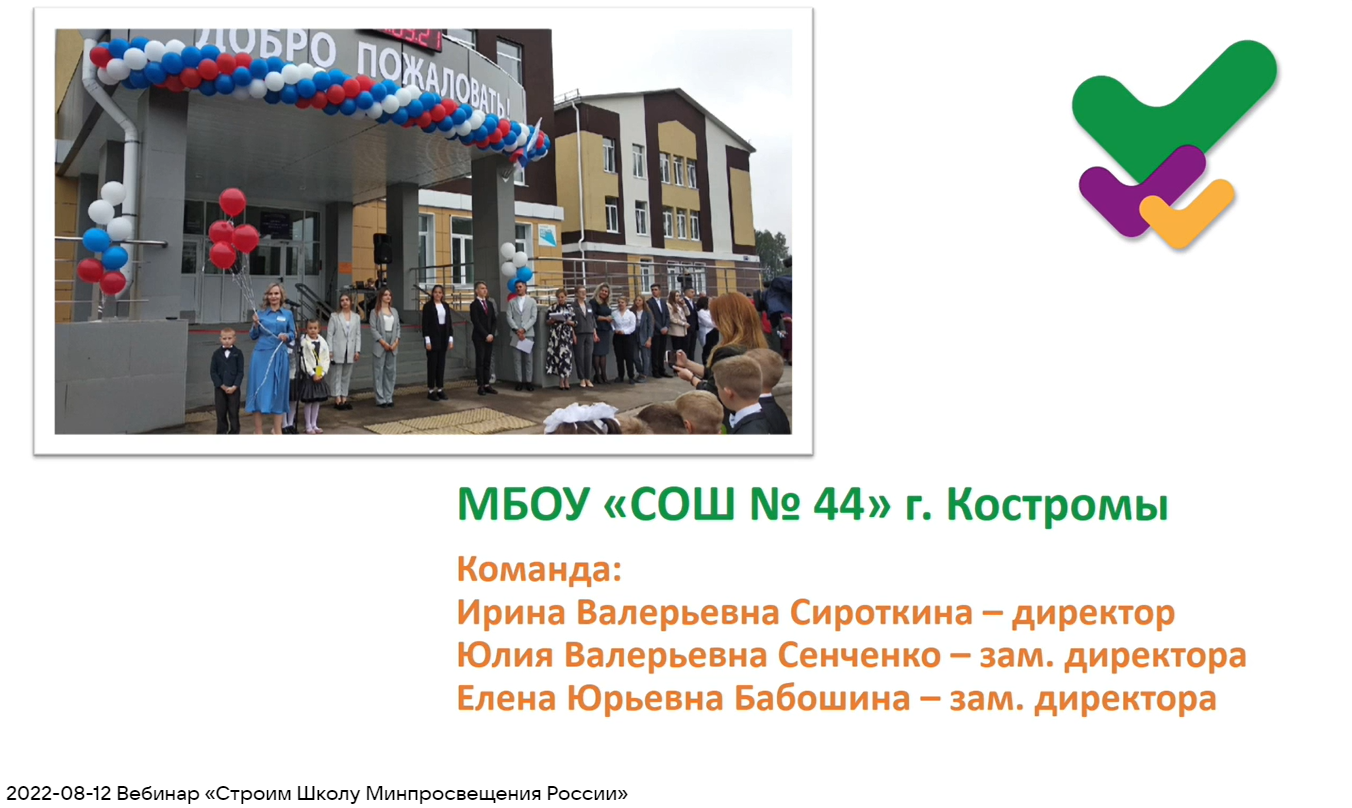 ДОБРО ПОЖАЛОВАТЬ!

МБОУ «СОШ № 44» г. Костромы

Команда:
Ирина Валерьевна Сироткина – директор
Юлия Валерьевна Сенченко – зам. директора
Елена Юрьевна Бабошина – зам. директора

2022-08-12 Вебинар «Строим Школу Минпросвещения России»